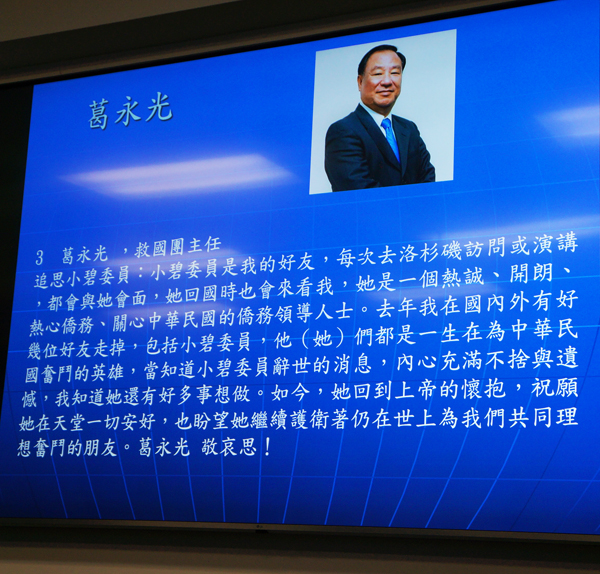 葛永光

3　葛永光　，救國團主任
追思小碧委員：小碧委員是我的好友，每次去洛杉磯訪問或演講，都會與她會面，她回國時也會來看我，她是一個熱誠、開朗、熱心僑務、關心中華民國的僑務領導人士。去年我在國內外有好幾位好友走掉，包括小碧委員，他（她）們都是一生在為中華民國奮鬥的英雄，當知道小碧委員辭世的消息，內心充滿不捨與遺憾，我知道她還有好多事想做。如今，她回到上帝的懷抱，祝願她在天堂一切安好，也盼望她繼續護衛著仍在世上為我們共同理想奮鬥的朋友。葛永光 敬哀思！